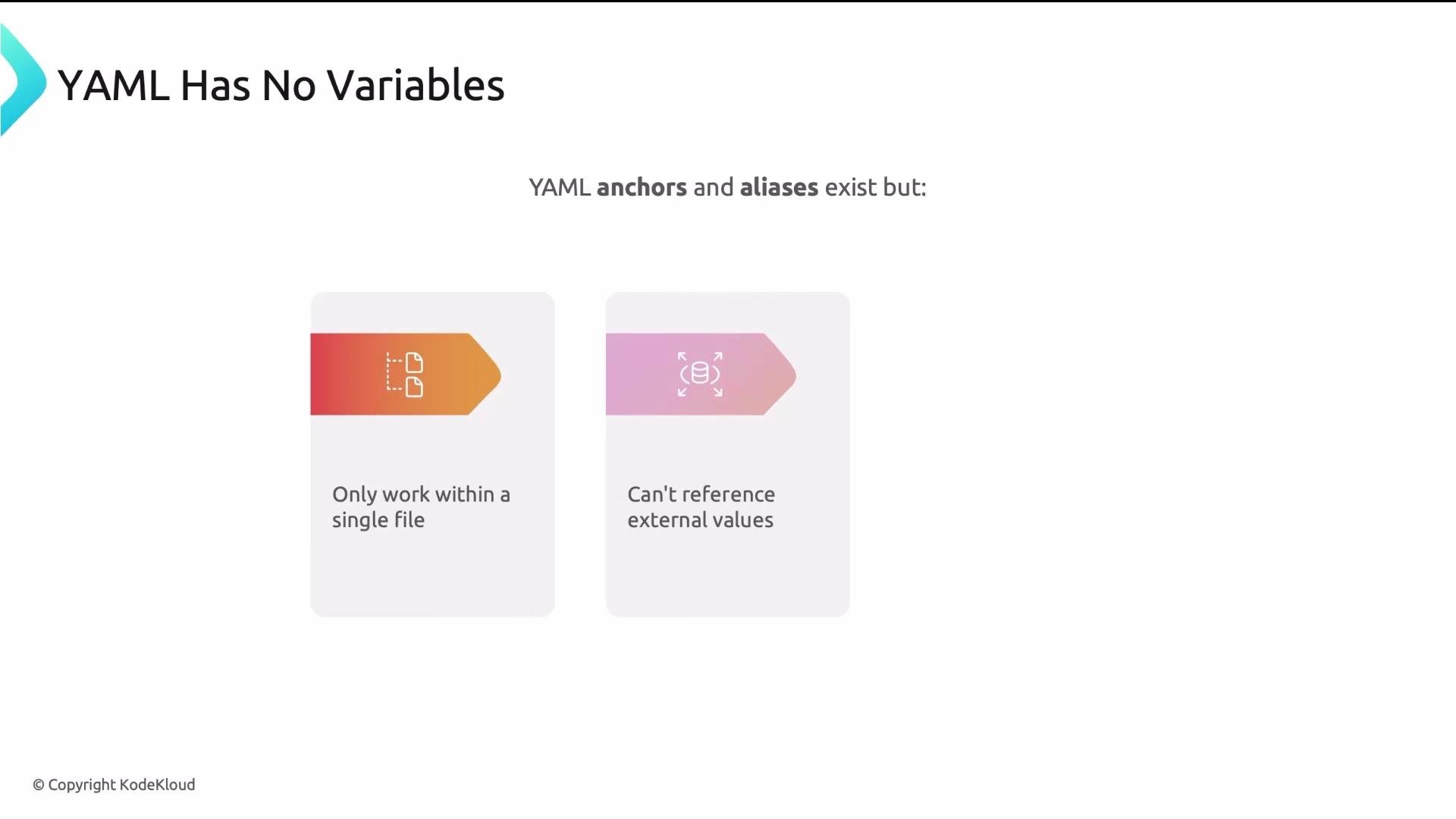 YAML Has No Variables

YAML anchors and aliases exist but:

Only work within a single file

Can't reference external values

© Copyright KodeKloud